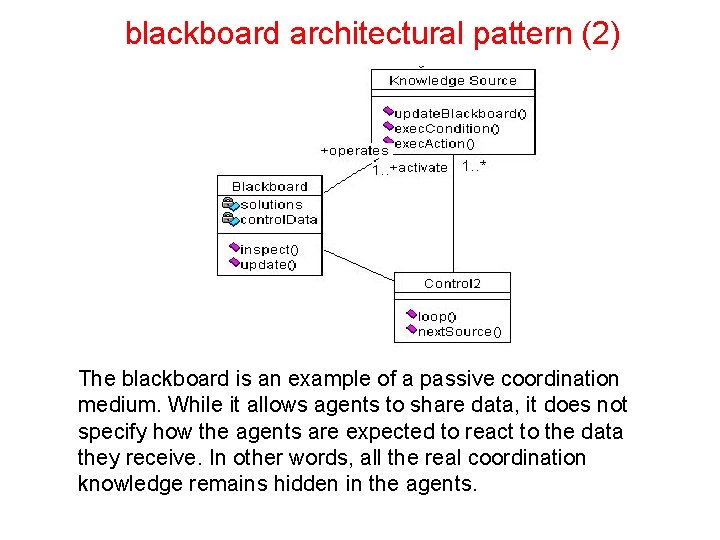 blackboard architectural pattern (2)

Knowledge Source

updateBlackboard()
execCondition()
execAction()

+operates

1..

+activate

1..*

Blackboard

solutions
controlData

inspect()
update()

Control2

loop()
nextSource()

The blackboard is an example of a passive coordination medium. While it allows agents to share data, it does not specify how the agents are expected to react to the data they receive. In other words, all the real coordination knowledge remains hidden in the agents.